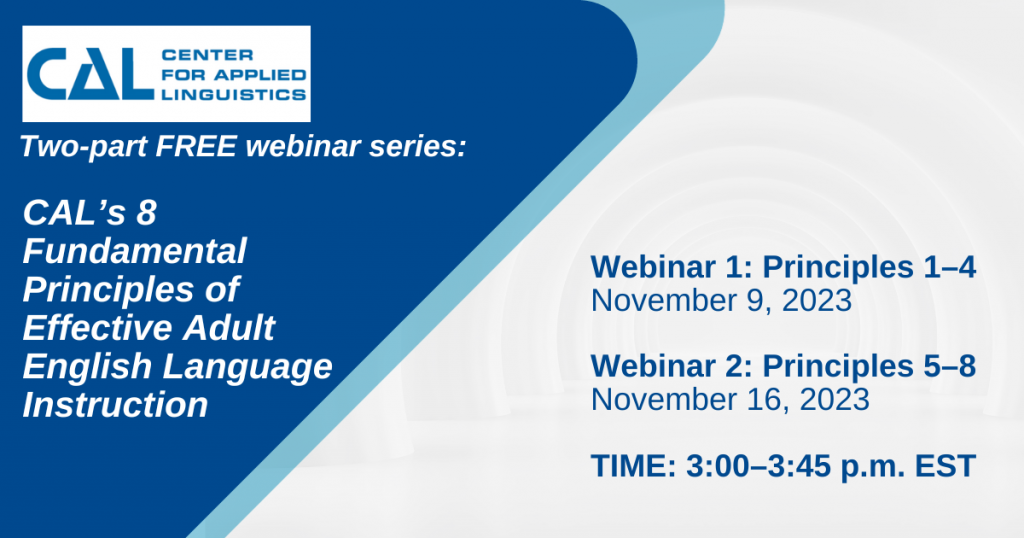 CAL CENTER FOR APPLIED LINGUISTICS

Two-part FREE webinar series:

CAL's 8 Fundamental Principles of Effective Adult English Language Instruction

Webinar 1: Principles 1–4
November 9, 2023

Webinar 2: Principles 5–8
November 16, 2023

TIME: 3:00–3:45 p.m. EST